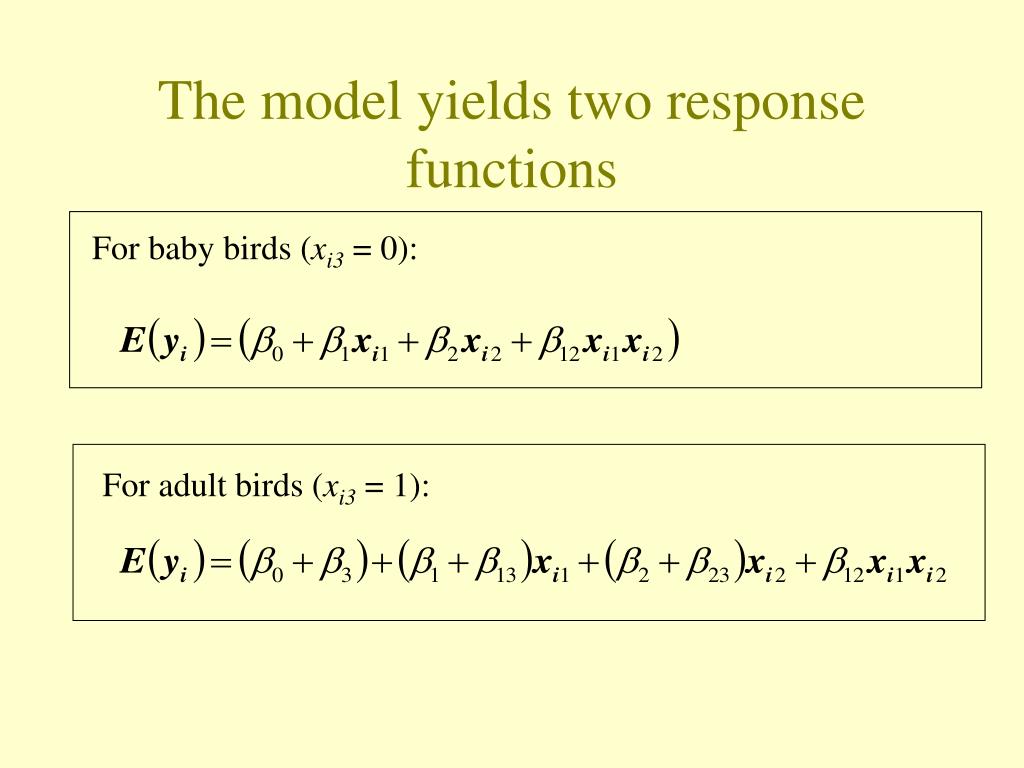 The model yields two response functions

For baby birds ($x_{i3} = 0$):

$E(y_i) = (\beta_0 + \beta_1 x_{i1} + \beta_2 x_{i2} + \beta_{12} x_{i1} x_{i2})$

For adult birds ($x_{i3} = 1$):

$E(y_i) = (\beta_0 + \beta_3) + (\beta_1 + \beta_{13}) x_{i1} + (\beta_2 + \beta_{23}) x_{i2} + \beta_{12} x_{i1} x_{i2}$